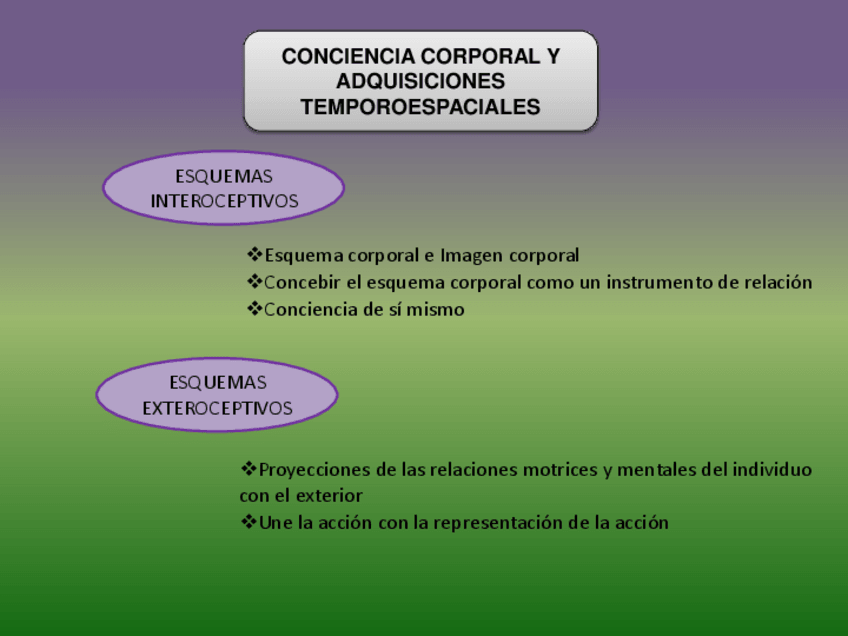 CONCIENCIA CORPORAL Y ADQUISICIONES TEMPOROESPACIALES

ESQUEMAS INTEROCEPTIVOS

❖Esquema corporal e Imagen corporal
❖Concebir el esquema corporal como un instrumento de relación
❖Conciencia de sí mismo

ESQUEMAS EXTEROCEPTIVOS

❖Proyecciones de las relaciones motrices y mentales del individuo con el exterior
❖Une la acción con la representación de la acción